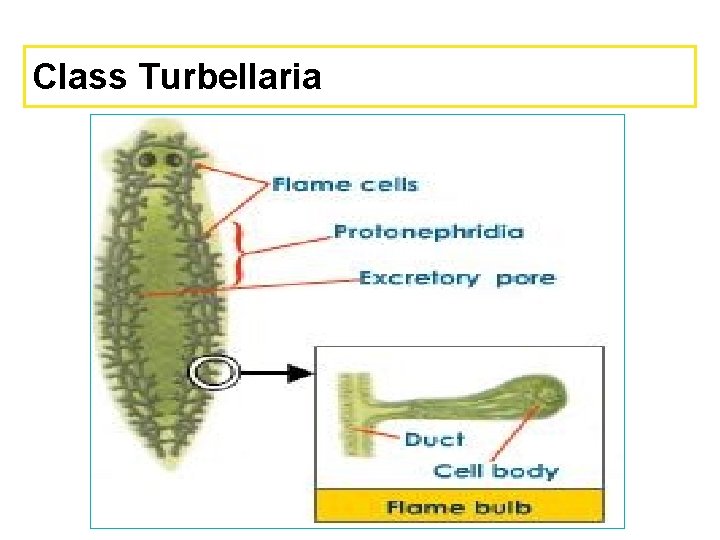 Class Turbellaria

Flame cells

Protonephridia

Excretory pore

Duct

Cell body

Flame bulb